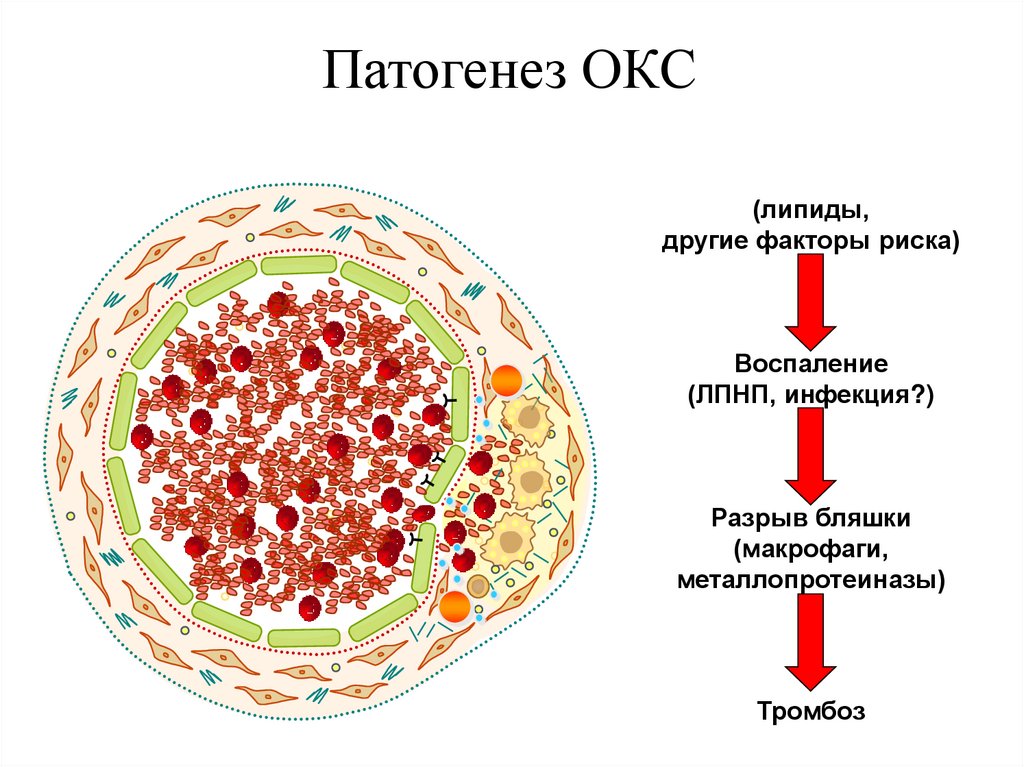 Патогенез ОКС

(липиды,
другие факторы риска)

Воспаление
(ЛПНП, инфекция?)

Разрыв бляшки
(макрофаги,
металлопротеиназы)

Тромбоз